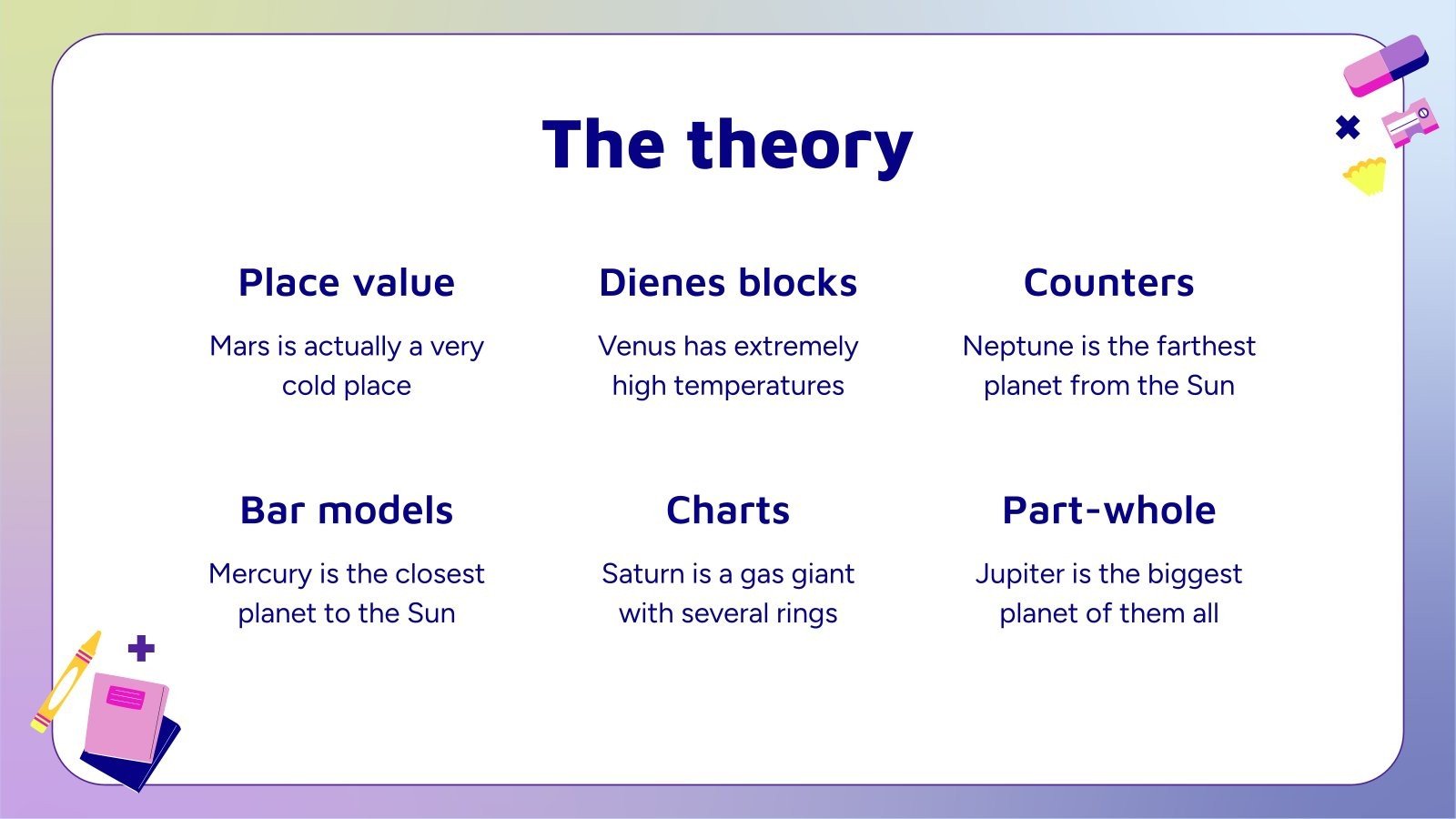 The theory

Place value

Mars is actually a very cold place

Dienes blocks

Venus has extremely high temperatures

Counters

Neptune is the farthest planet from the Sun

Bar models

Mercury is the closest planet to the Sun

Charts

Saturn is a gas giant with several rings

Part-whole

Jupiter is the biggest planet of them all